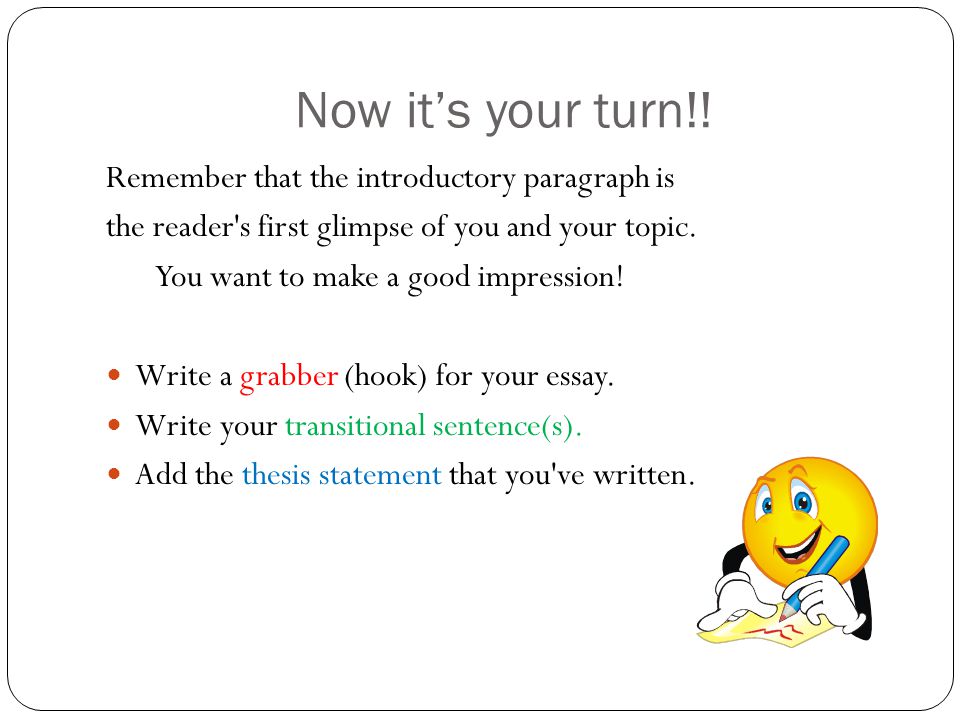 Now it’s your turn!!

Remember that the introductory paragraph is the reader's first glimpse of you and your topic.

You want to make a good impression!

- Write a grabber (hook) for your essay.
- Write your transitional sentence(s).
- Add the thesis statement that you've written.